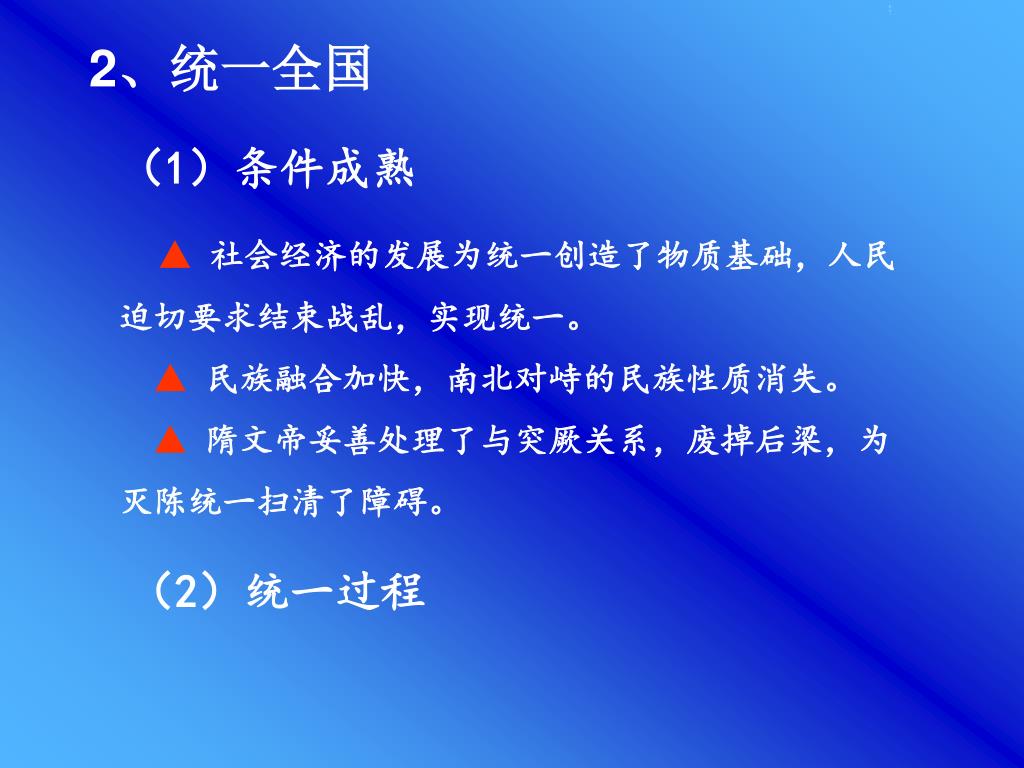 2、统一全国

（1）条件成熟

▲ 社会经济的发展为统一创造了物质基础，人民迫切要求结束战乱，实现统一。

▲ 民族融合加快，南北对峙的民族性质消失。

▲ 隋文帝妥善处理了与突厥关系，废掉后梁，为灭陈统一扫清了障碍。

（2）统一过程